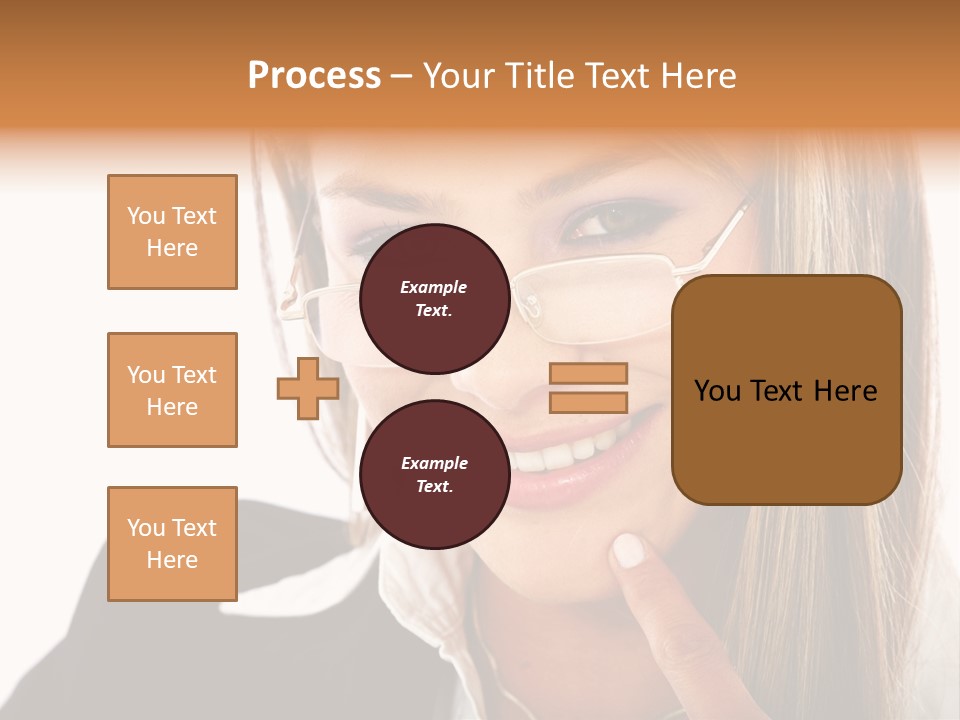 Process – Your Title Text Here

You Text Here

You Text Here

You Text Here

Example Text.

Example Text.

You Text Here